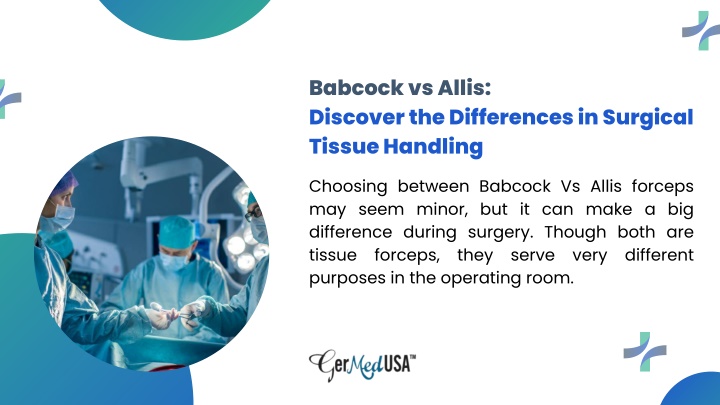 Babcock vs Allis:
Discover the Differences in Surgical Tissue Handling

Choosing between Babcock Vs Allis forceps may seem minor, but it can make a big difference during surgery. Though both are tissue forceps, they serve very different purposes in the operating room.

GerMedUSA™